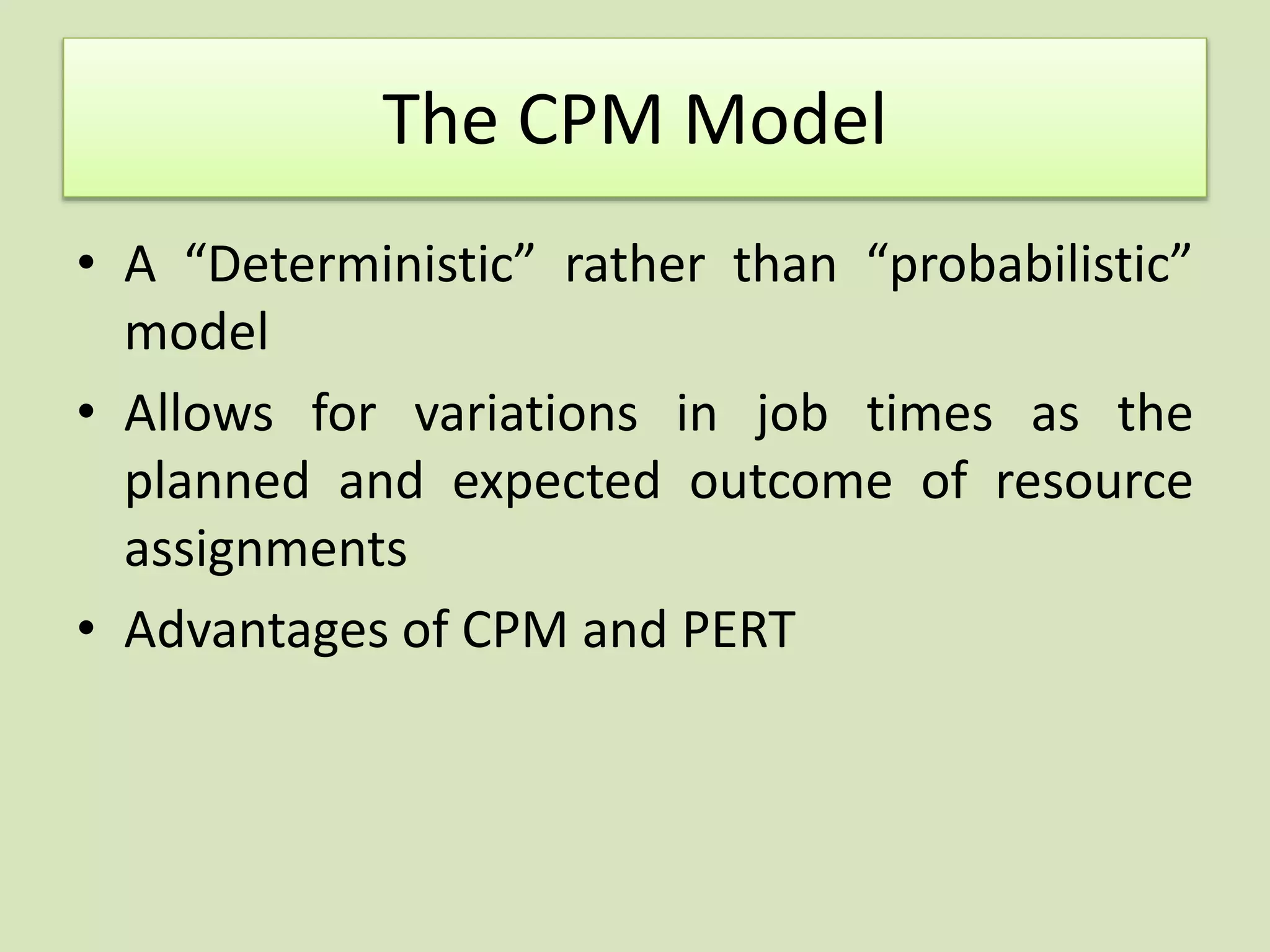 The CPM Model

• A “Deterministic” rather than “probabilistic” model

• Allows for variations in job times as the planned and expected outcome of resource assignments

• Advantages of CPM and PERT